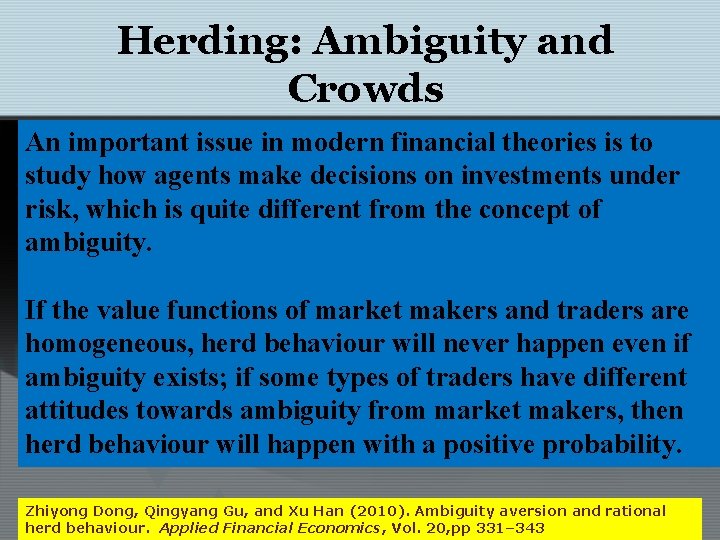 Herding: Ambiguity and Crowds

An important issue in modern financial theories is to study how agents make decisions on investments under risk, which is quite different from the concept of ambiguity.

If the value functions of market makers and traders are homogeneous, herd behaviour will never happen even if ambiguity exists; if some types of traders have different attitudes towards ambiguity from market makers, then herd behaviour will happen with a positive probability.

Zhiyong Dong, Qingyang Gu, and Xu Han (2010). Ambiguity aversion and rational herd behaviour. Applied Financial Economics, Vol. 20,pp 331–343